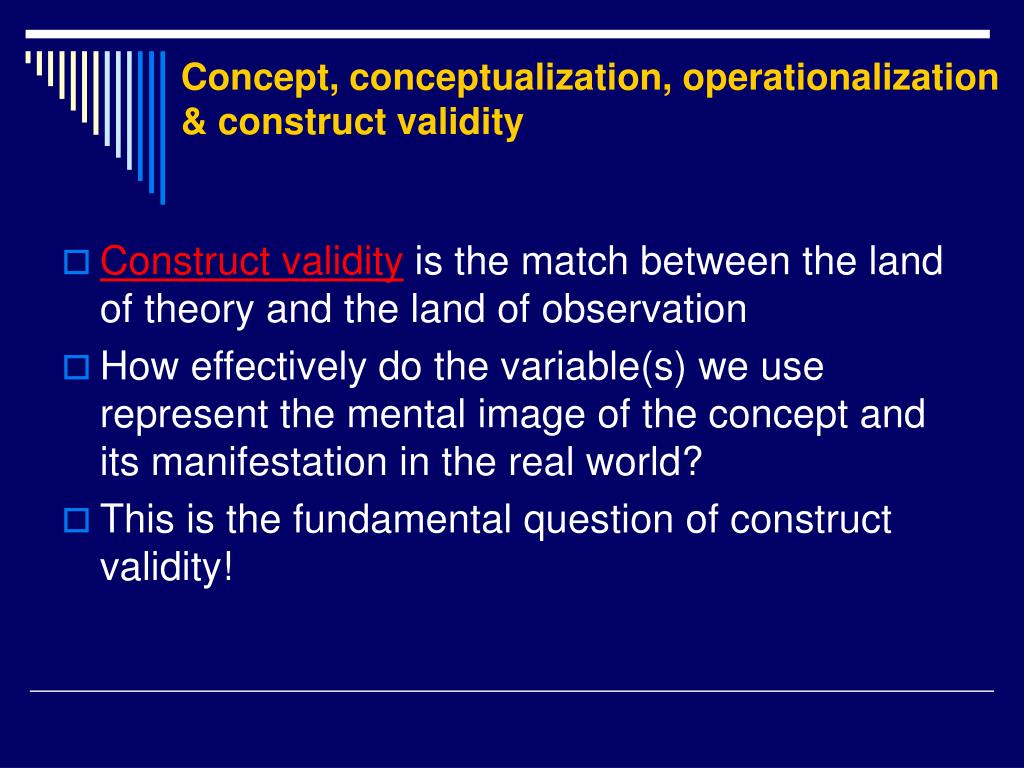 Concept, conceptualization, operationalization & construct validity

Construct validity is the match between the land of theory and the land of observation

How effectively do the variable(s) we use represent the mental image of the concept and its manifestation in the real world?

This is the fundamental question of construct validity!